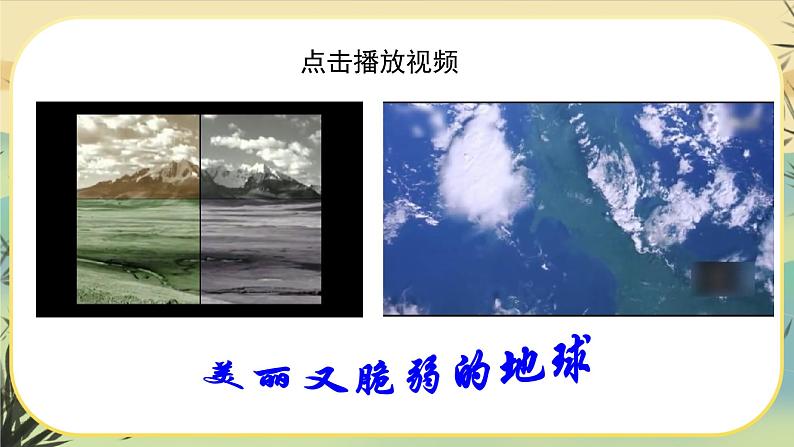 点击播放视频

美丽又脆弱的地球